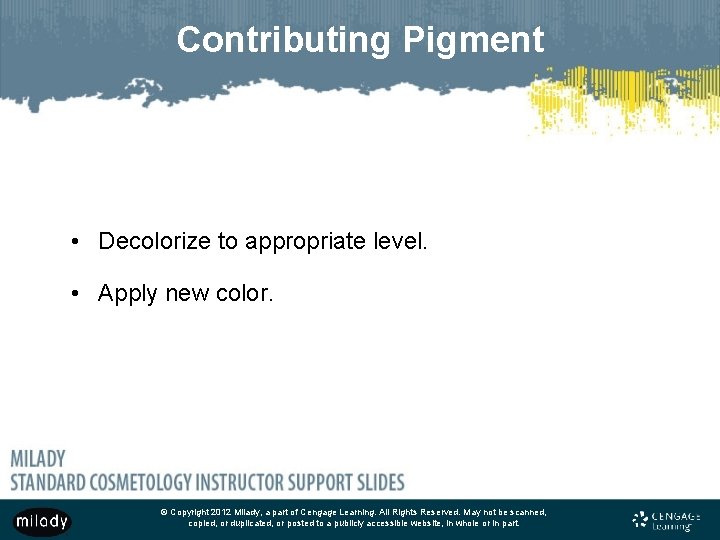 Contributing Pigment

• Decolorize to appropriate level.

• Apply new color.

MILADY
STANDARD COSMETOLOGY INSTRUCTOR SUPPORT SLIDES

milady

© Copyright 2012 Milady, a part of Cengage Learning. All Rights Reserved. May not be scanned, copied, or duplicated, or posted to a publicly accessible website, in whole or in part.

CENGAGE Learning